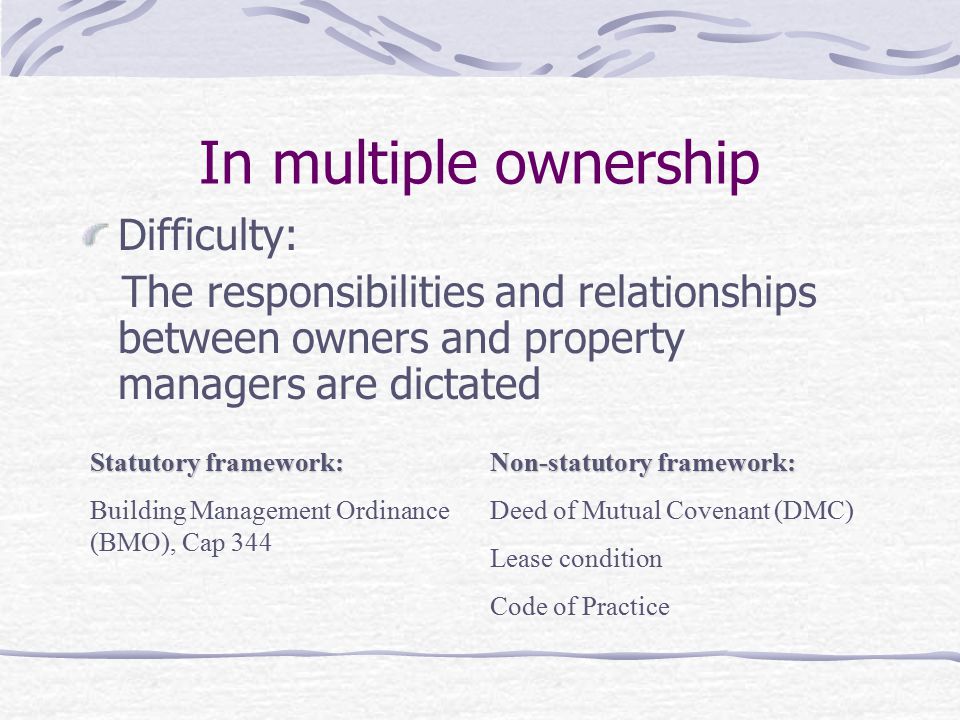 In multiple ownership

Difficulty:

The responsibilities and relationships between owners and property managers are dictated

Statutory framework:

Building Management Ordinance (BMO), Cap 344

Non-statutory framework:

Deed of Mutual Covenant (DMC)

Lease condition

Code of Practice